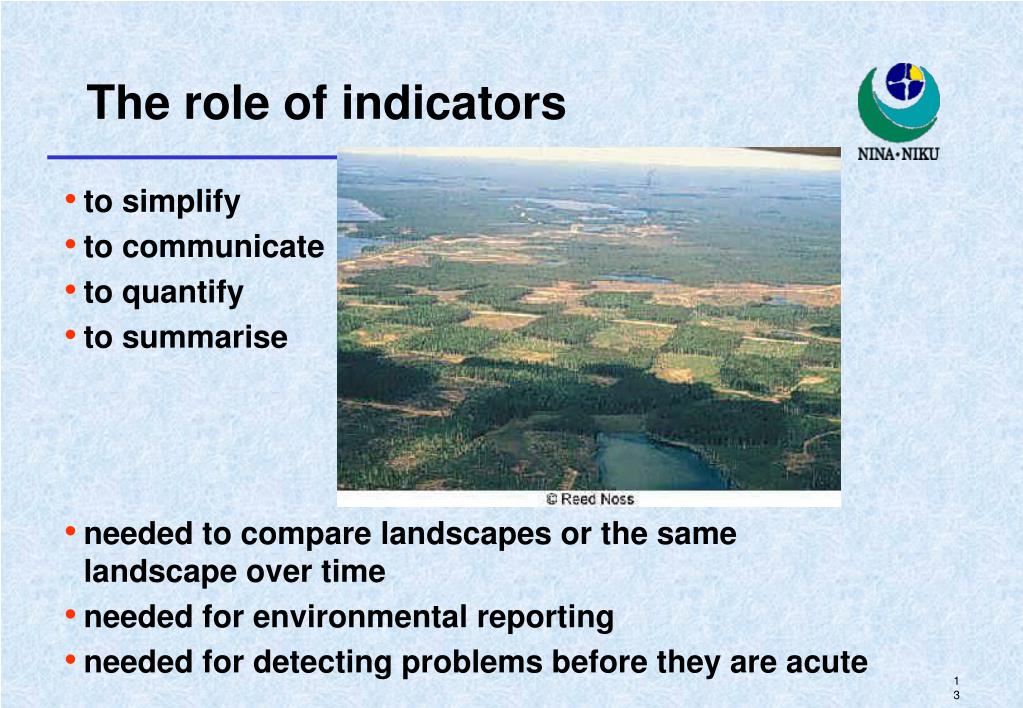 The role of indicators

NINA•NIKU

• to simplify
• to communicate
• to quantify
• to summarise

© Reed Noss

• needed to compare landscapes or the same landscape over time
• needed for environmental reporting
• needed for detecting problems before they are acute

1
3